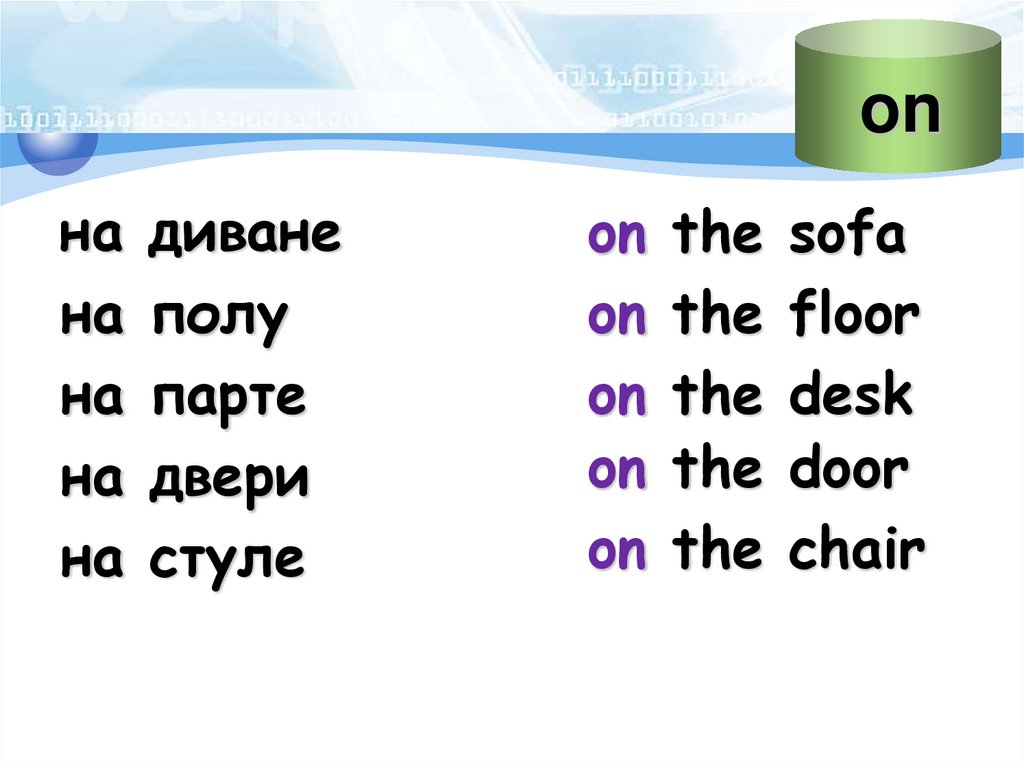 on

на диване
на полу
на парте
на двери
на стуле

on the sofa
on the floor
on the desk
on the door
on the chair